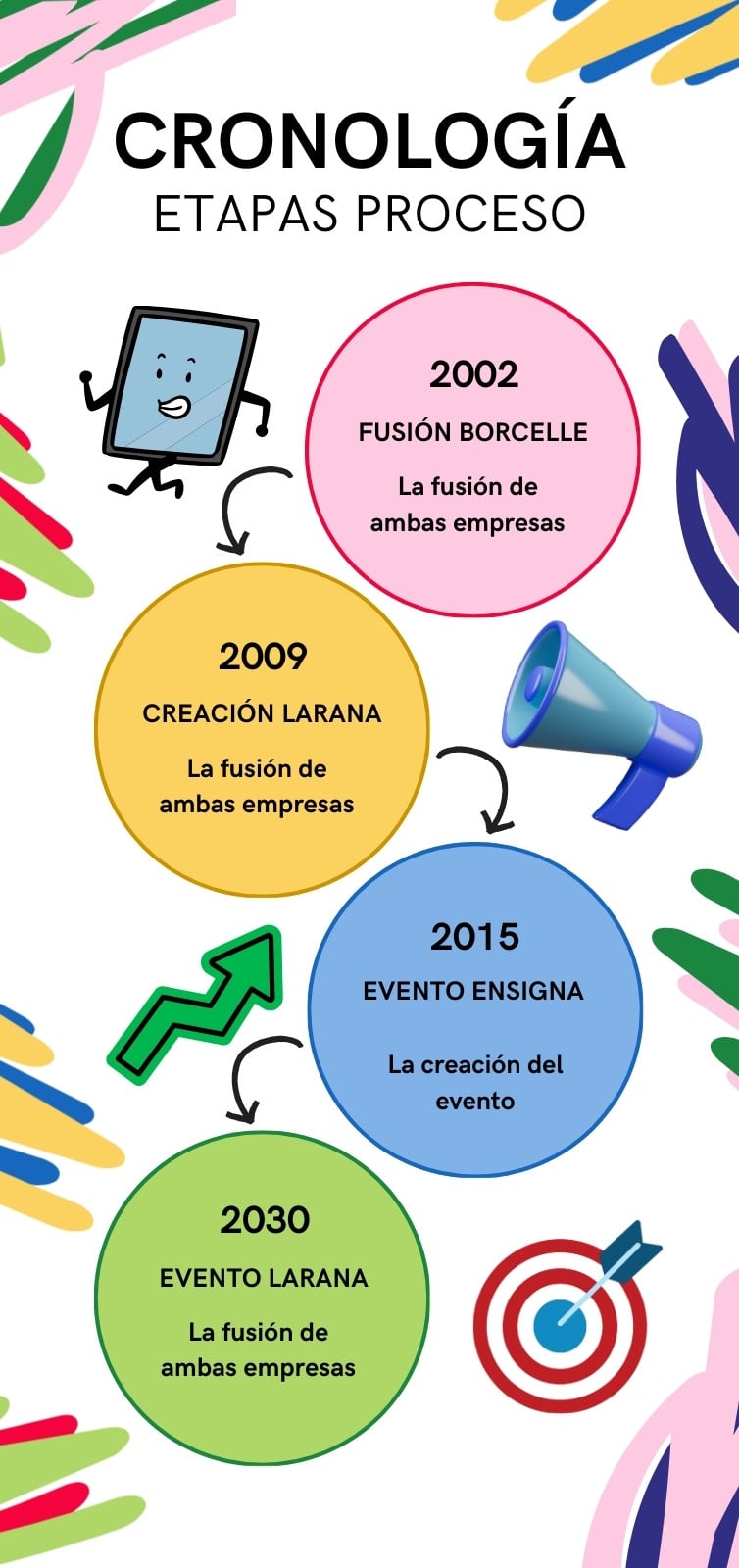 CRONOLOGÍA
ETAPAS PROCESO

2002
FUSIÓN BORCELLE
La fusión de ambas empresas

2009
CREACIÓN LARANA
La fusión de ambas empresas

2015
EVENTO ENSIGNA
La creación del evento

2030
EVENTO LARANA
La fusión de ambas empresas